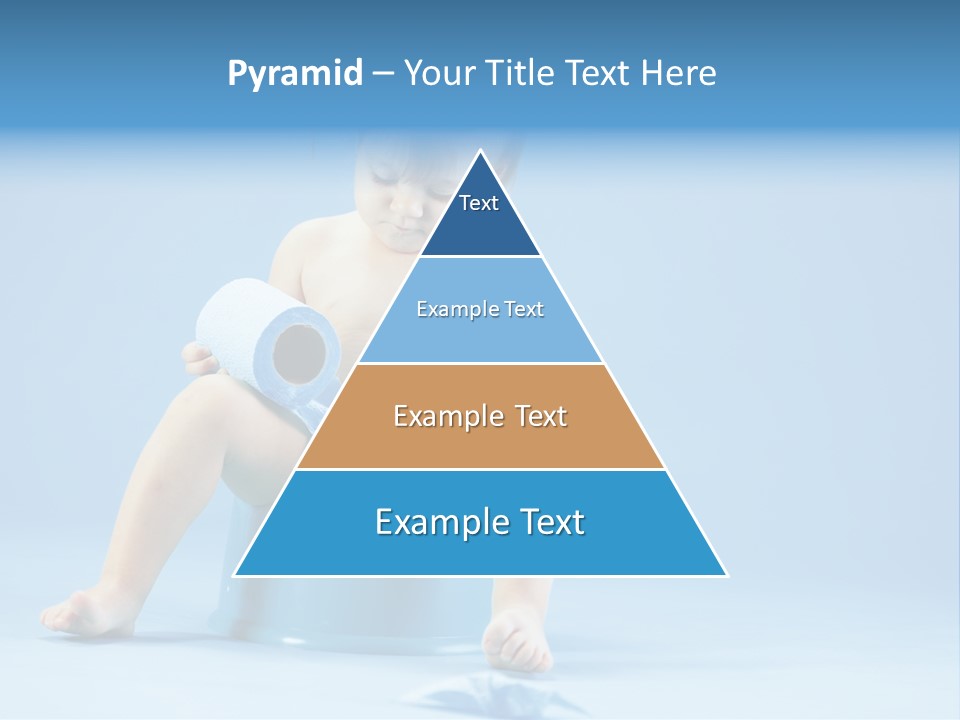 Pyramid – Your Title Text Here

Text

Example Text

Example Text

Example Text